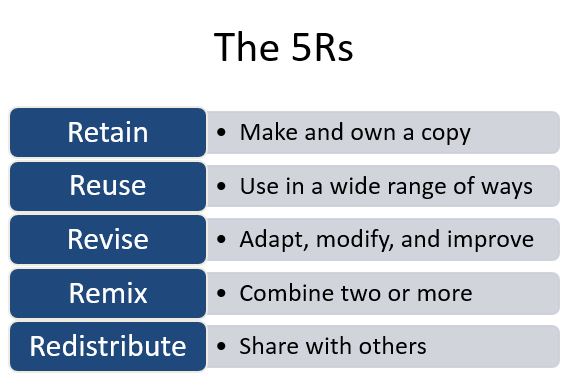 The 5Rs

Retain
• Make and own a copy

Reuse
• Use in a wide range of ways

Revise
• Adapt, modify, and improve

Remix
• Combine two or more

Redistribute
• Share with others